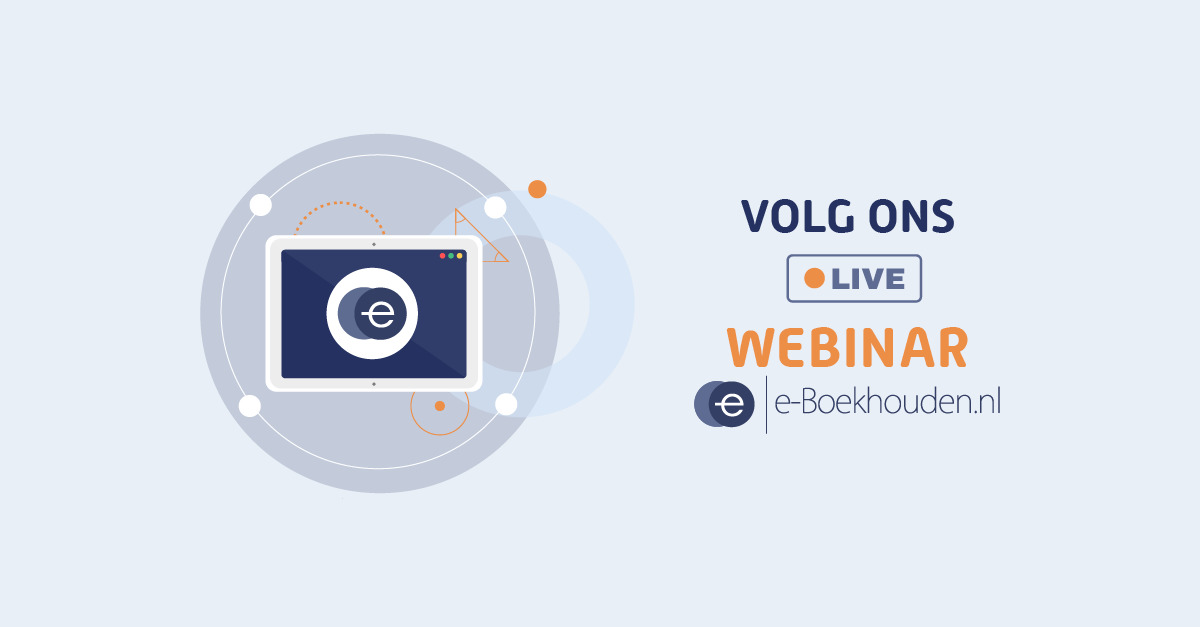 VOLG ONS

LIVE

WEBINAR

e-Boekhouden.nl